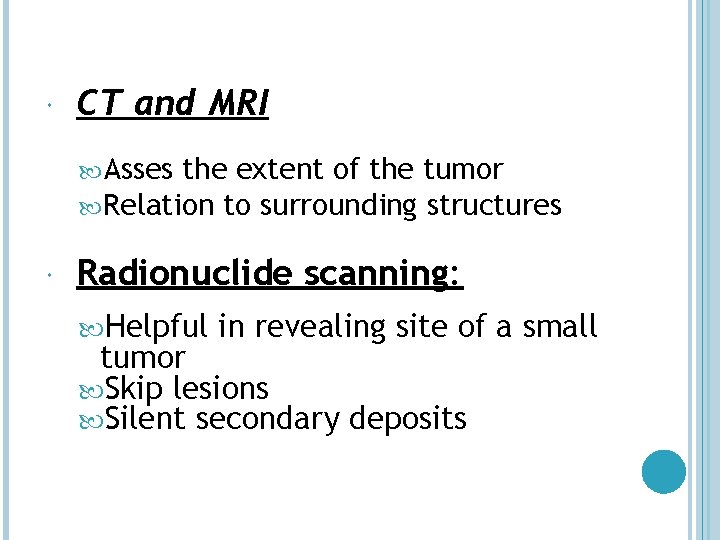 CT and MRI

Asses the extent of the tumor
Relation to surrounding structures

Radionuclide scanning:

Helpful in revealing site of a small tumor
Skip lesions
Silent secondary deposits